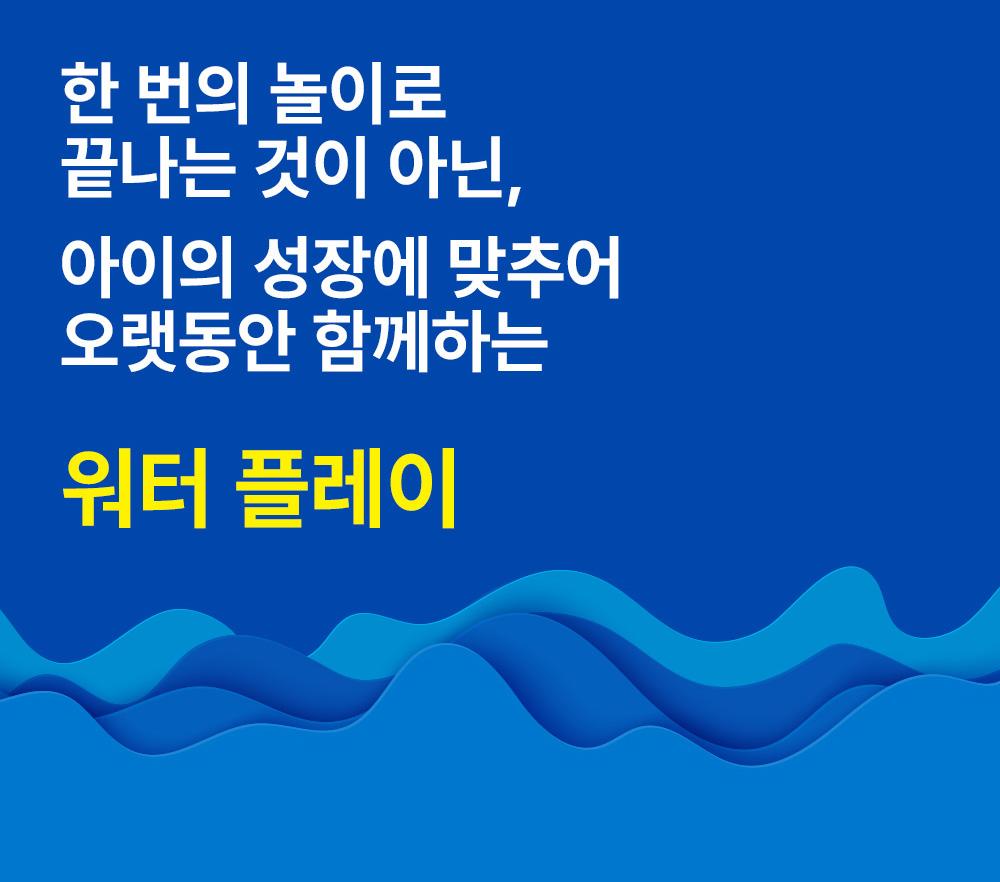 한 번의 놀이로
끝나는 것이 아닌,

아이의 성장에 맞추어
오랫동안 함께하는

워터 플레이